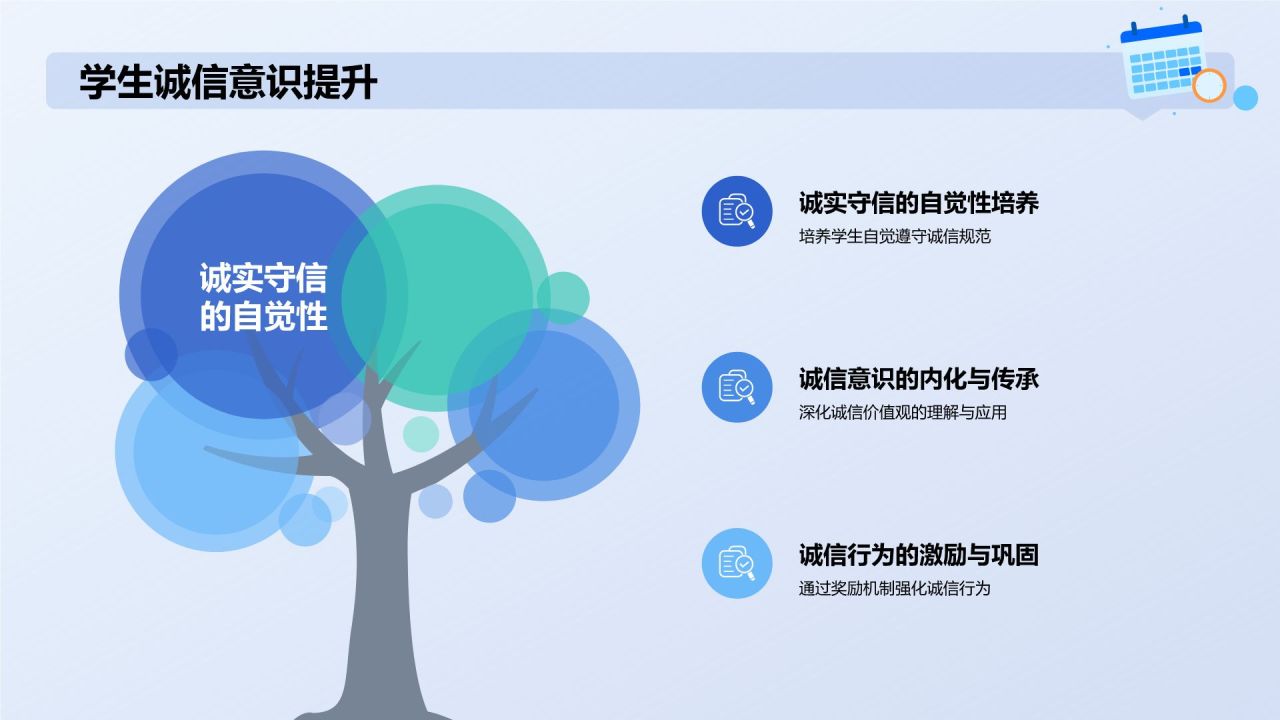 学生诚信意识提升

诚实守信的自觉性

诚实守信的自觉性培养

培养学生自觉遵守诚信规范

诚信意识的内化与传承

深化诚信价值观的理解与应用

诚信行为的激励与巩固

通过奖励机制强化诚信行为